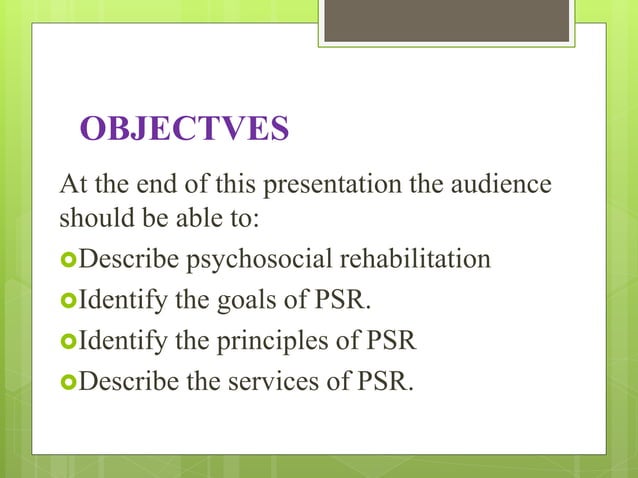 OBJECTVES

At the end of this presentation the audience should be able to:

Describe psychosocial rehabilitation

Identify the goals of PSR.

Identify the principles of PSR

Describe the services of PSR.